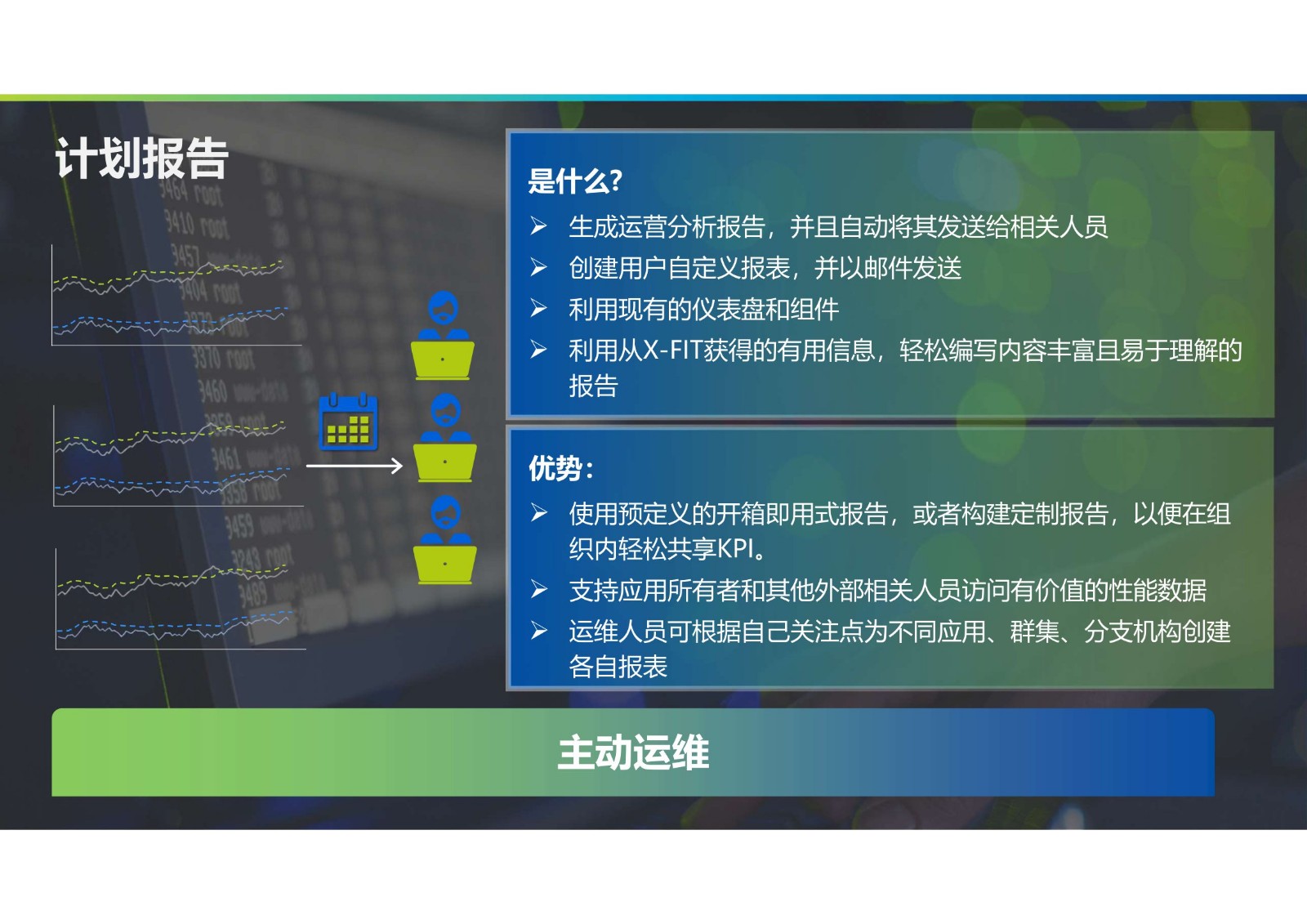 计划报告

是什么?

➢ 生成运营分析报告，并且自动将其发送给相关人员
➢ 创建用户自定义报表，并以邮件发送
➢ 利用现有的仪表盘和组件
➢ 利用从X-FIT获得的有用信息，轻松编写内容丰富且易于理解的报告

优势:

➢ 使用预定义的开箱即用式报告，或者构建定制报告，以便在组织内轻松共享KPI。
➢ 支持应用所有者和其他外部相关人员访问有价值的性能数据
➢ 运维人员可根据自己关注点为不同应用、群集、分支机构创建各自报表

主动运维